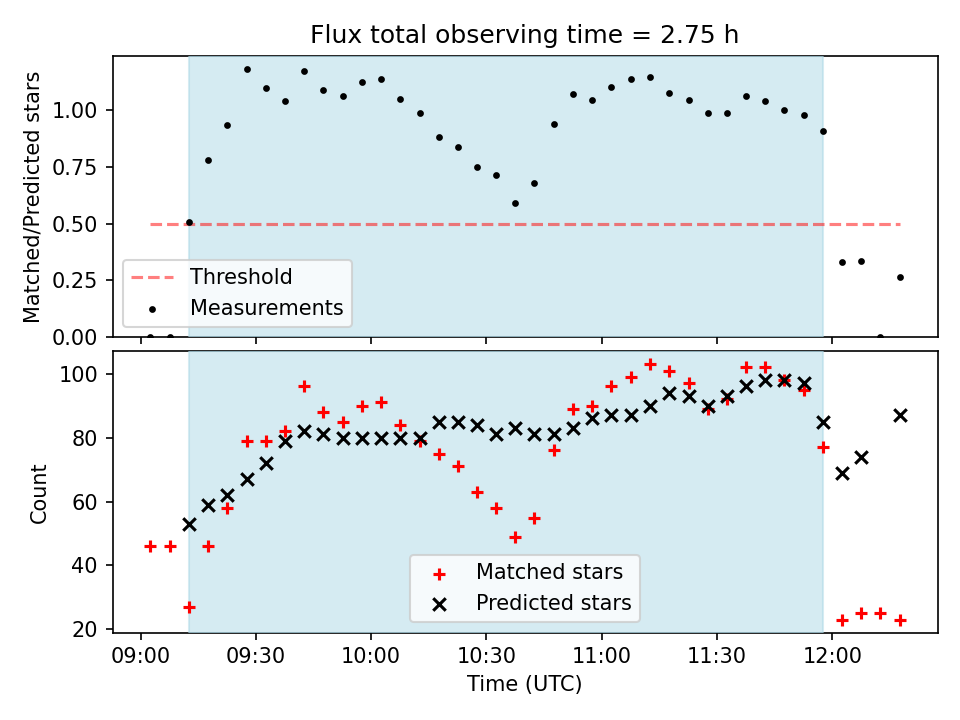 Flux total observing time = 2.75 h

Matched/Predicted stars
1.00
0.75
0.50
0.25
0.00

Threshold
Measurements

Count
100
80
60
40
20

Matched stars
Predicted stars

09:00
09:30
10:00
10:30
11:00
11:30
12:00
Time (UTC)